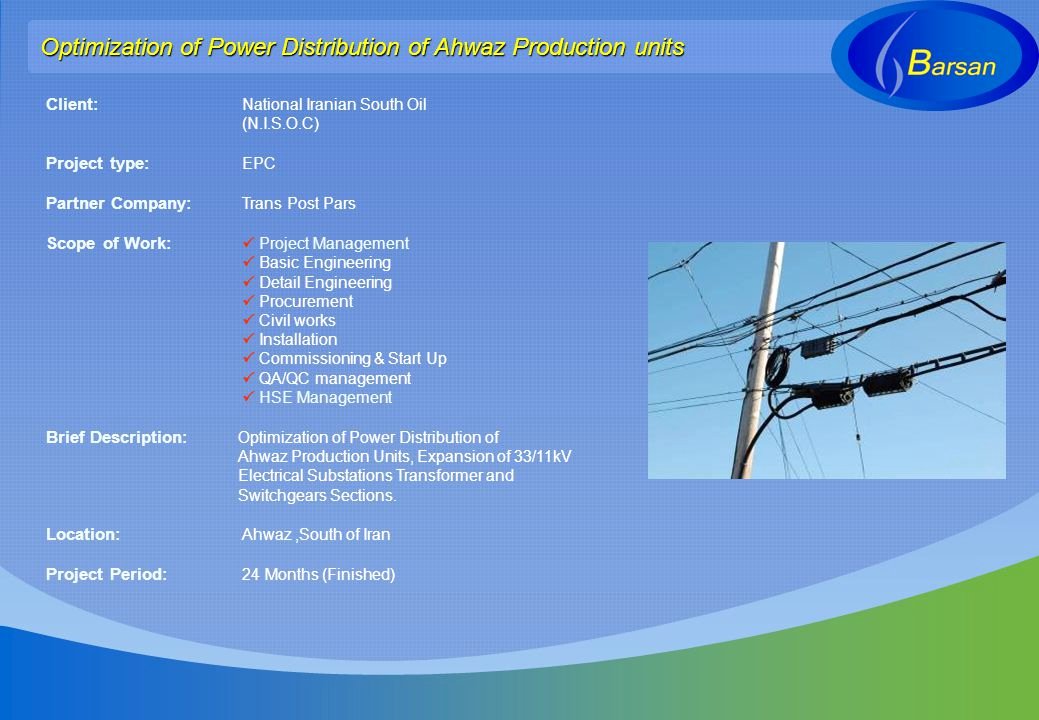 Optimization of Power Distribution of Ahwaz Production units

Barsan

Client: National Iranian South Oil (N.I.S.O.C)

Project type: EPC

Partner Company: Trans Post Pars

Scope of Work:
✓ Project Management
✓ Basic Engineering
✓ Detail Engineering
✓ Procurement
✓ Civil works
✓ Installation
✓ Commissioning & Start Up
✓ QA/QC management
✓ HSE Management

Brief Description: Optimization of Power Distribution of Ahwaz Production Units, Expansion of 33/11kV Electrical Substations Transformer and Switchgears Sections.

Location: Ahwaz ,South of Iran

Project Period: 24 Months (Finished)